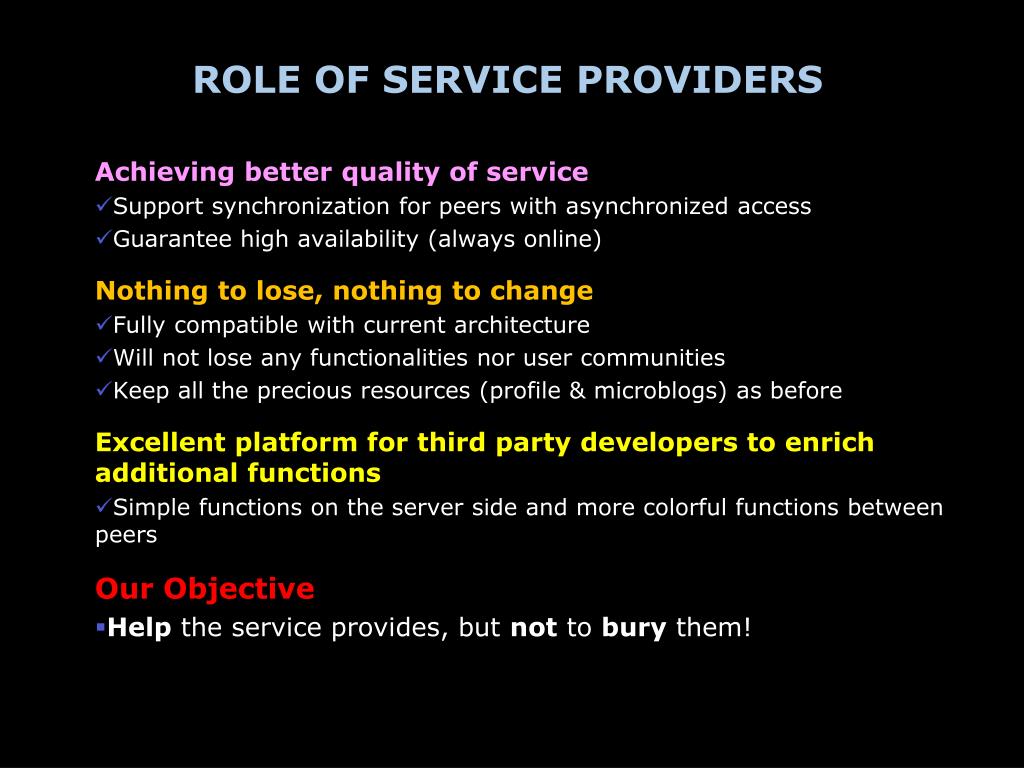 ROLE OF SERVICE PROVIDERS

Achieving better quality of service
✓Support synchronization for peers with asynchronized access
✓Guarantee high availability (always online)

Nothing to lose, nothing to change
✓Fully compatible with current architecture
✓Will not lose any functionalities nor user communities
✓Keep all the precious resources (profile & microblogs) as before

Excellent platform for third party developers to enrich additional functions
✓Simple functions on the server side and more colorful functions between peers

Our Objective
▪Help the service provides, but not to bury them!